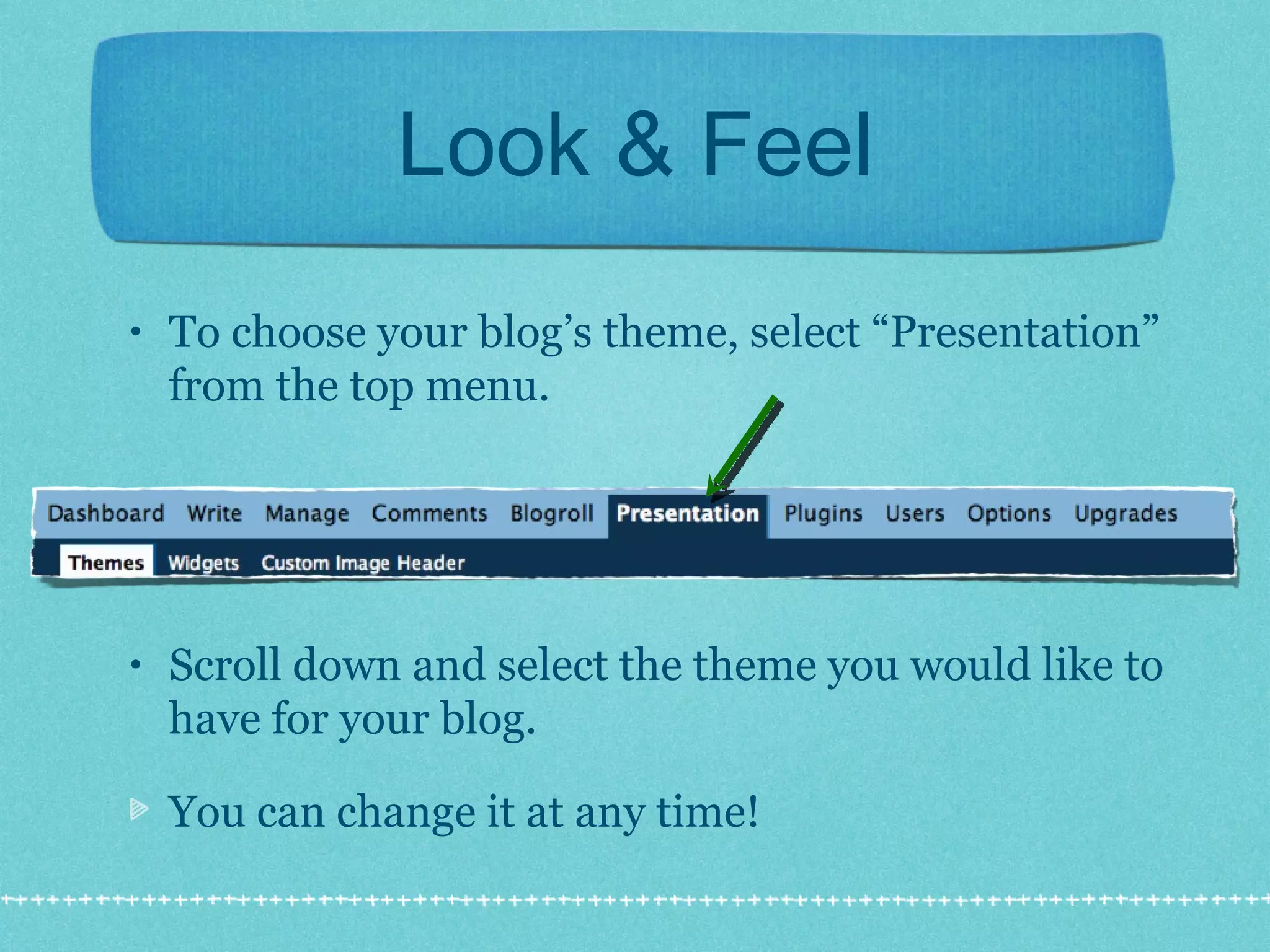 Look & Feel

• To choose your blog’s theme, select “Presentation” from the top menu.

Dashboard Write Manage Comments Blogroll Presentation Plugins Users Options Upgrades

Themes Widgets Custom Image Header

• Scroll down and select the theme you would like to have for your blog.

You can change it at any time!